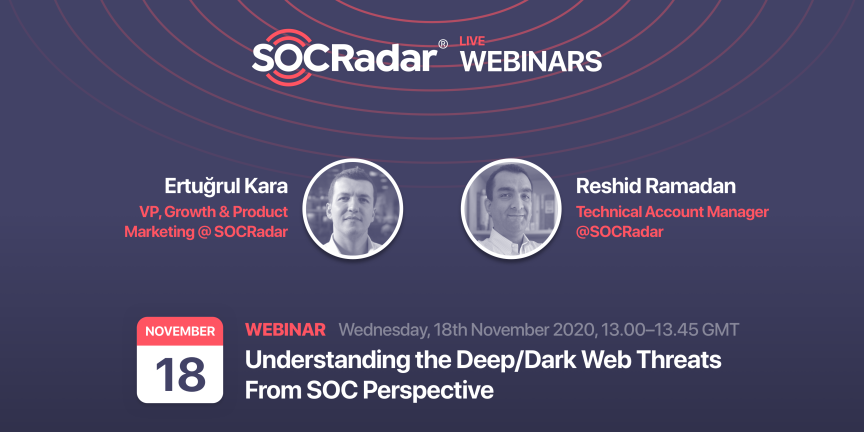 SOCRadar® LIVE WEBINARS

Ertuğrul Kara
VP, Growth & Product Marketing @ SOCRadar

Reshid Ramadan
Technical Account Manager @SOCRadar

NOVEMBER
18

WEBINAR Wednesday, 18th November 2020, 13.00–13.45 GMT
Understanding the Deep/Dark Web Threats From SOC Perspective